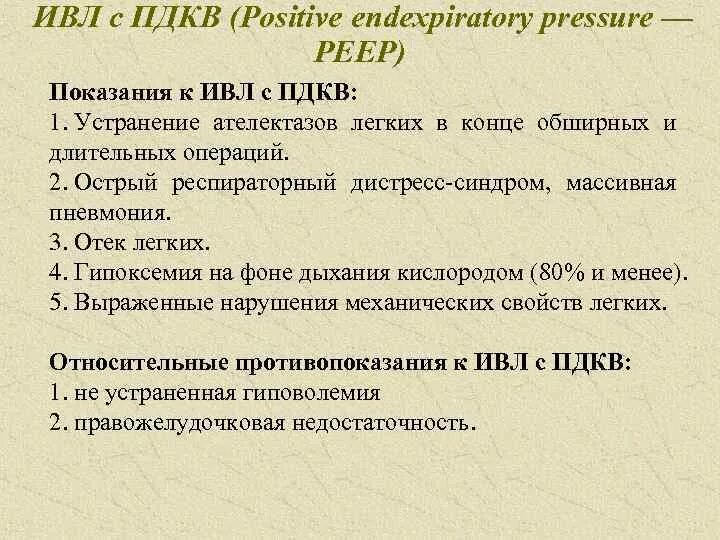 ИВЛ с ПДКВ (Positive endexpiratory pressure — PEEP)

Показания к ИВЛ с ПДКВ:
1. Устранение ателектазов легких в конце обширных и длительных операций.
2. Острый респираторный дистресс-синдром, массивная пневмония.
3. Отек легких.
4. Гипоксемия на фоне дыхания кислородом (80% и менее).
5. Выраженные нарушения механических свойств легких.

Относительные противопоказания к ИВЛ с ПДКВ:
1. не устраненная гиповолемия
2. правожелудочковая недостаточность.